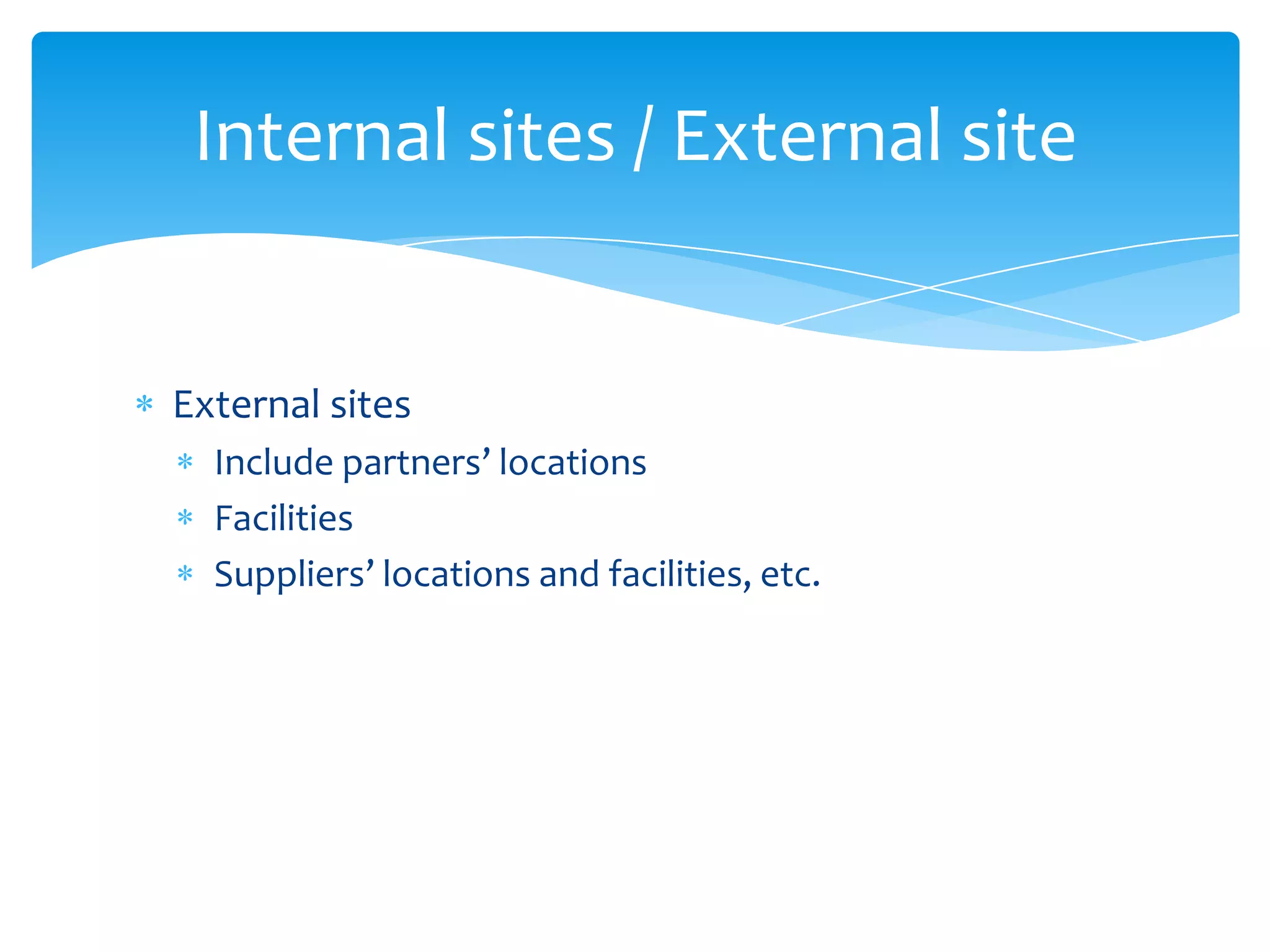 Internal sites / External site

* External sites
    * Include partners’ locations
    * Facilities
    * Suppliers’ locations and facilities, etc.